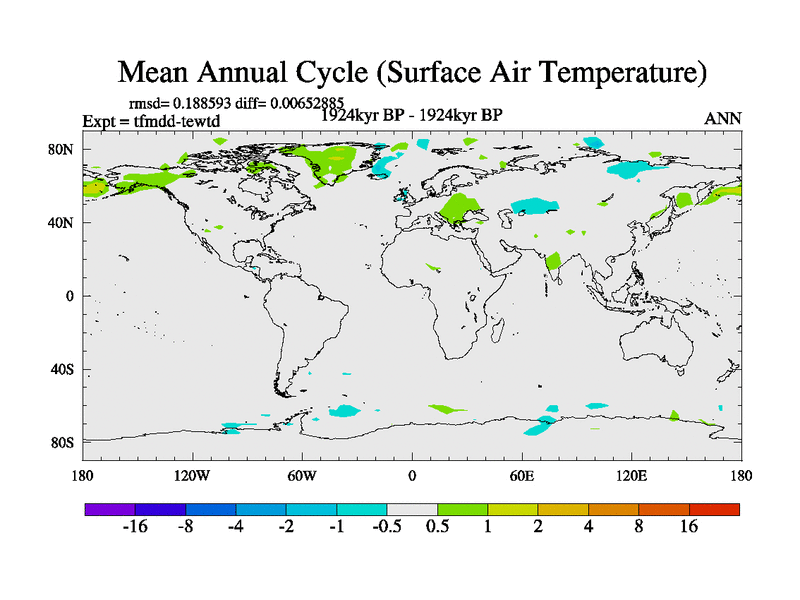 Mean Annual Cycle (Surface Air Temperature)

rmsd= 0.188593 diff= 0.00652885

Expt = tfmdd-tewtd

1924kyr BP - 1924kyr BP

ANN

80N

40N

0

40S

80S

180

120W

60W

0

60E

120E

180

-16 -8 -4 -2 -1 -0.5 0.5 1 2 4 8 16